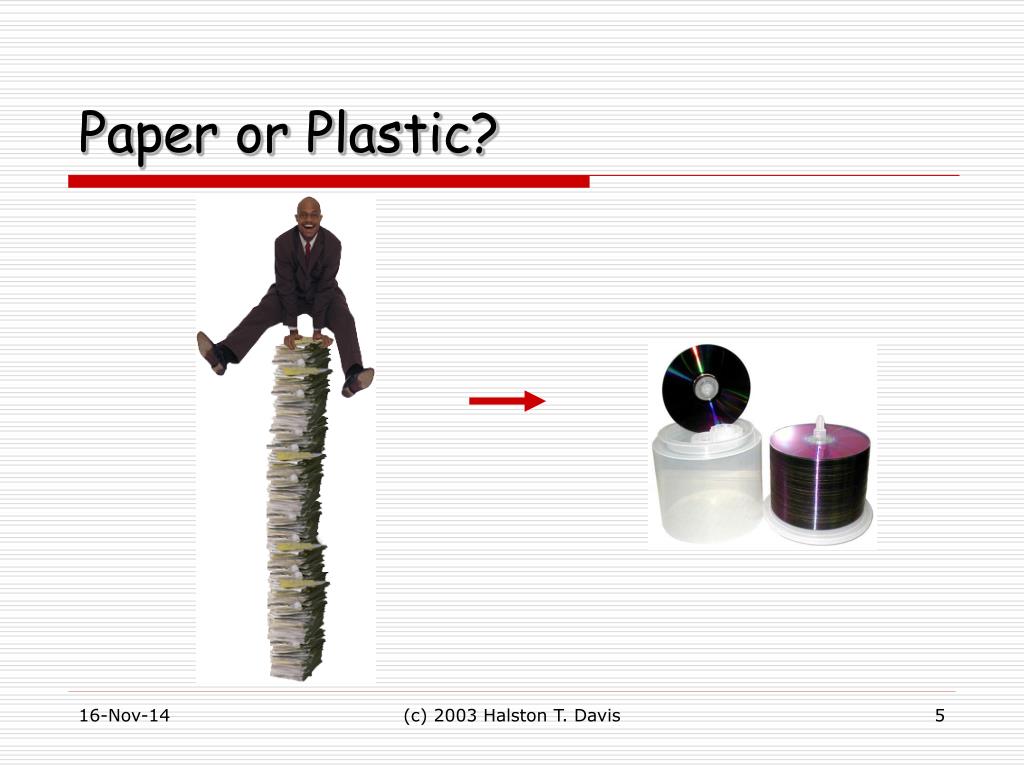 Paper or Plastic?

16-Nov-14

(c) 2003 Halston T. Davis

5